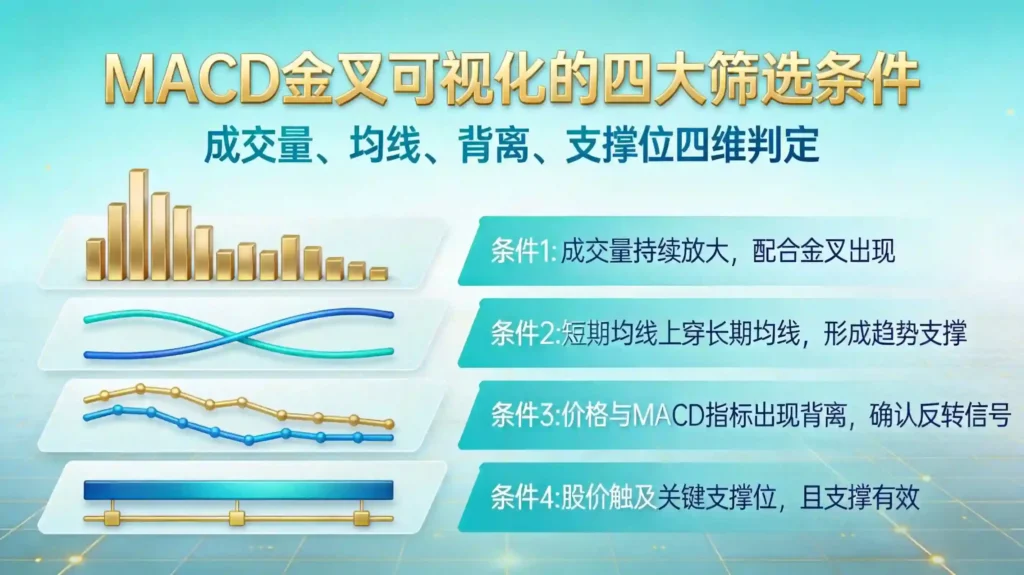 MACD金叉可视化的四大筛选条件

成交量、均线、背离、支撑位四维判定

条件1: 成交量持续放大，配合金叉出现

条件2:短期均线上穿长期均线，形成趋势支撑

条件3:价格与MACD指标出现背离，确认反转信号

条件4:股价触及关键支撑位，且支撑有效